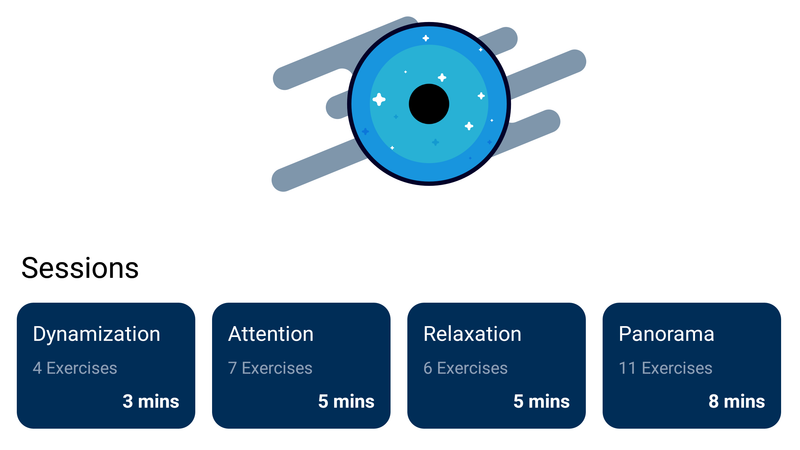 Sessions

Dynamization
4 Exercises
3 mins

Attention
7 Exercises
5 mins

Relaxation
6 Exercises
5 mins

Panorama
11 Exercises
8 mins